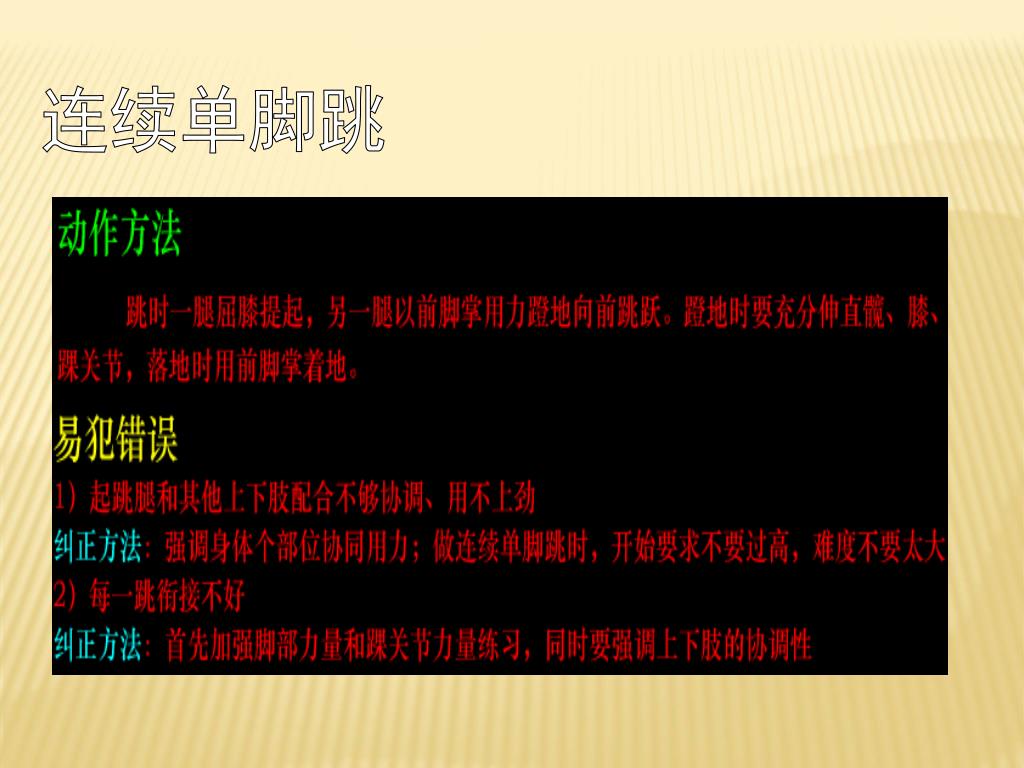 连续单脚跳

动作方法

跳时一腿屈膝提起，另一腿以前脚掌用力蹬地向前跳跃。蹬地时要充分伸直髋、膝、踝关节，落地时用前脚掌着地。

易犯错误

1）起跳腿和其他上下肢配合不够协调、用不上劲

纠正方法：强调身体个部位协同用力；做连续单脚跳时，开始要求不要过高，难度不要太大

2）每一跳衔接不好

纠正方法：首先加强脚部力量和踝关节力量练习，同时要强调上下肢的协调性